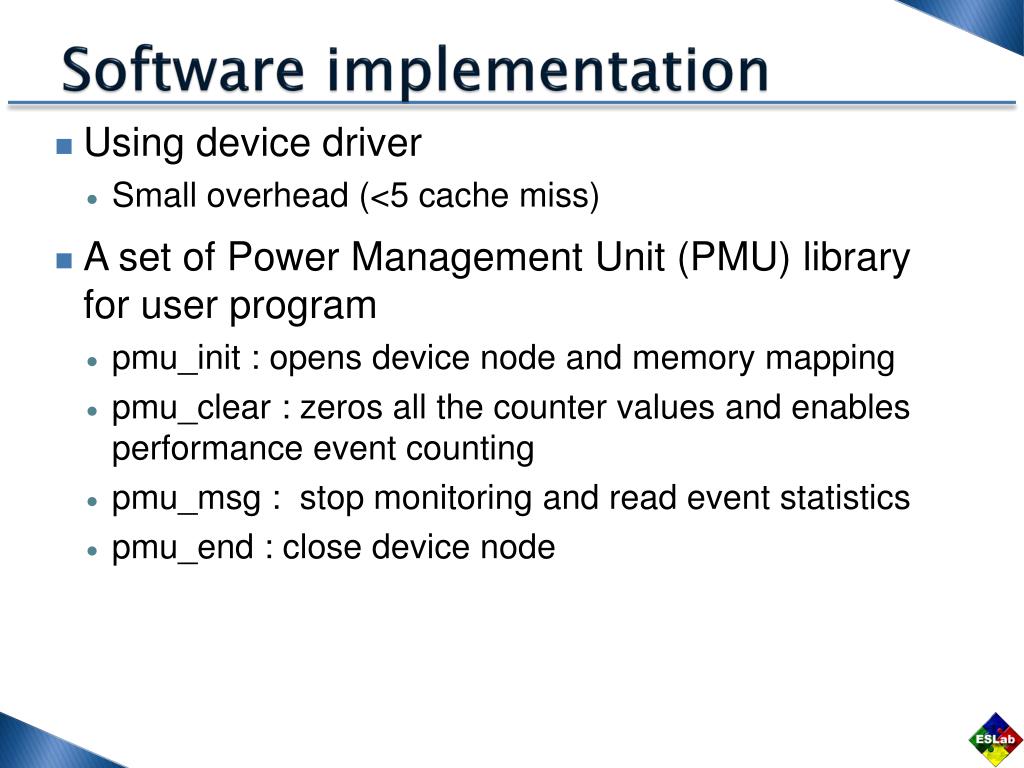 Software implementation

Using device driver

Small overhead (<5 cache miss)

A set of Power Management Unit (PMU) library for user program

pmu_init : opens device node and memory mapping

pmu_clear : zeros all the counter values and enables performance event counting

pmu_msg :  stop monitoring and read event statistics

pmu_end : close device node

ESLab